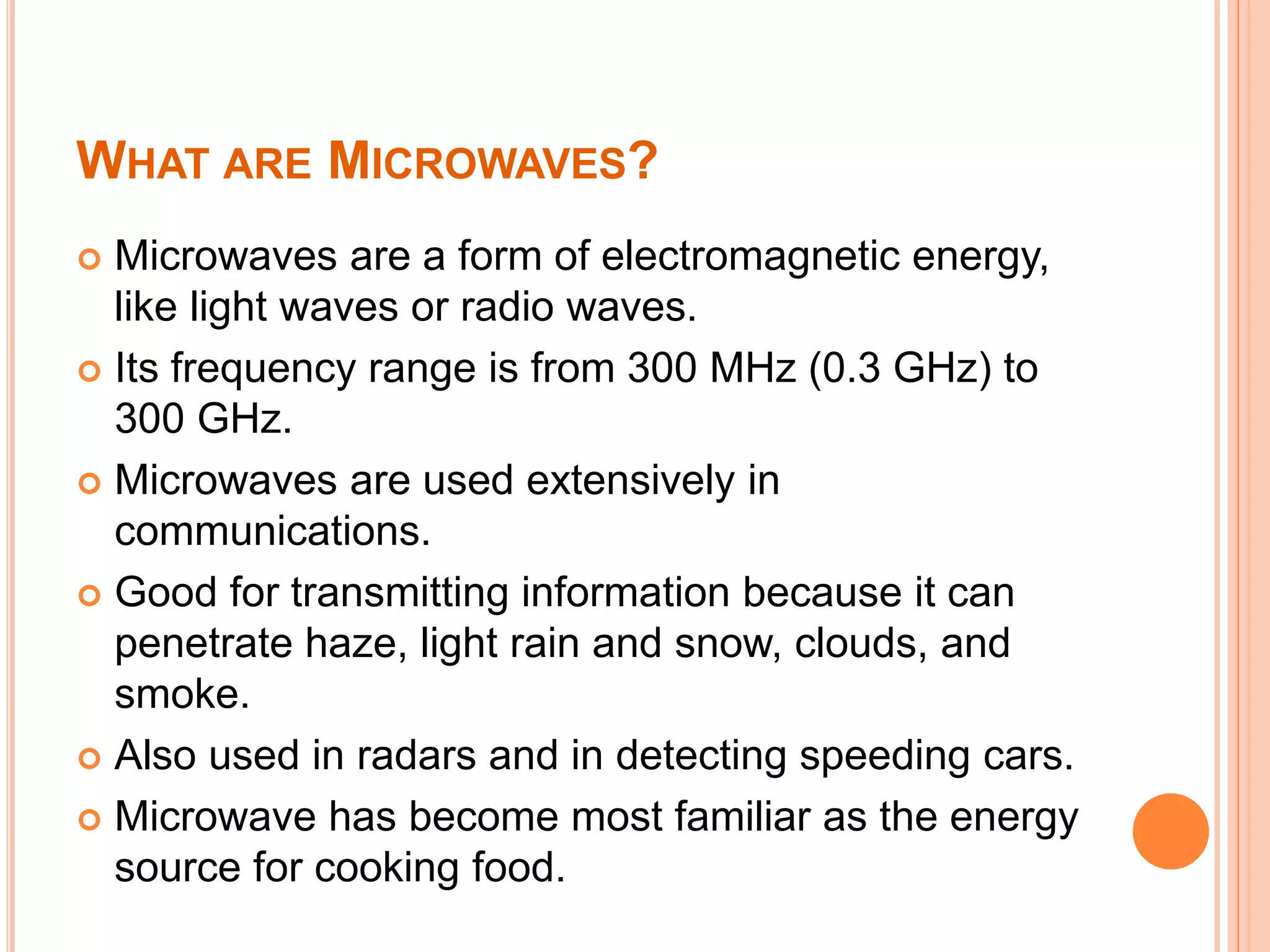 WHAT ARE MICROWAVES?

Microwaves are a form of electromagnetic energy, like light waves or radio waves.

Its frequency range is from 300 MHz (0.3 GHz) to 300 GHz.

Microwaves are used extensively in communications.

Good for transmitting information because it can penetrate haze, light rain and snow, clouds, and smoke.

Also used in radars and in detecting speeding cars.

Microwave has become most familiar as the energy source for cooking food.